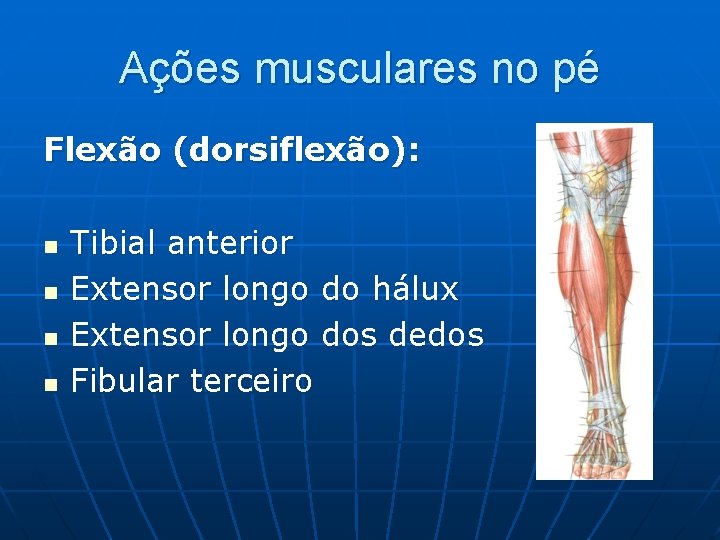 Ações musculares no pé

Flexão (dorsiflexão):

- Tibial anterior
- Extensor longo do hálux
- Extensor longo dos dedos
- Fibular terceiro